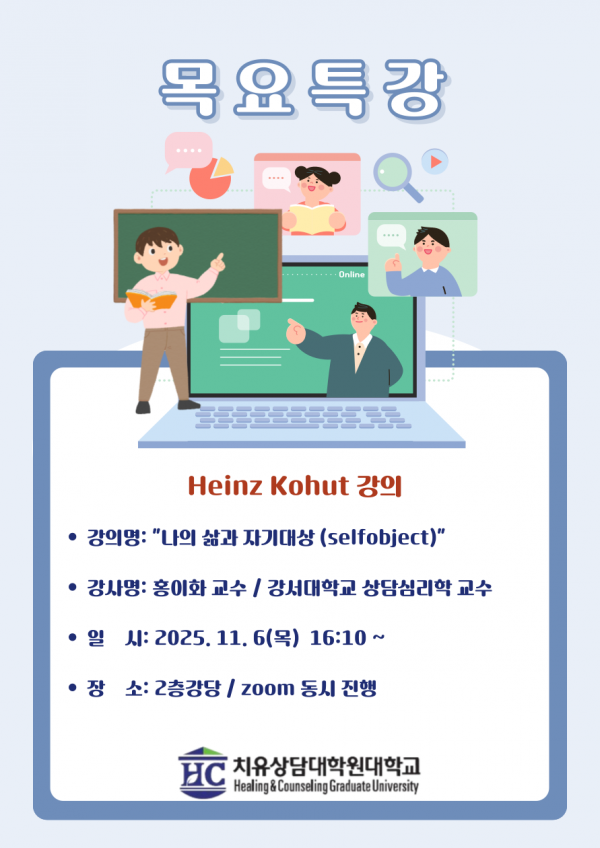 목요특강

Online

Heinz Kohut 강의

• 강의명: "나의 삶과 자기대상 (selfobject)"

• 강사명: 홍이화 교수 / 강서대학교 상담심리학 교수

• 일 시: 2025. 11. 6(목) 16:10 ~

• 장 소: 2층강당 / zoom 동시 진행

HC 치유상담대학원대학교
Healing & Counseling Graduate University